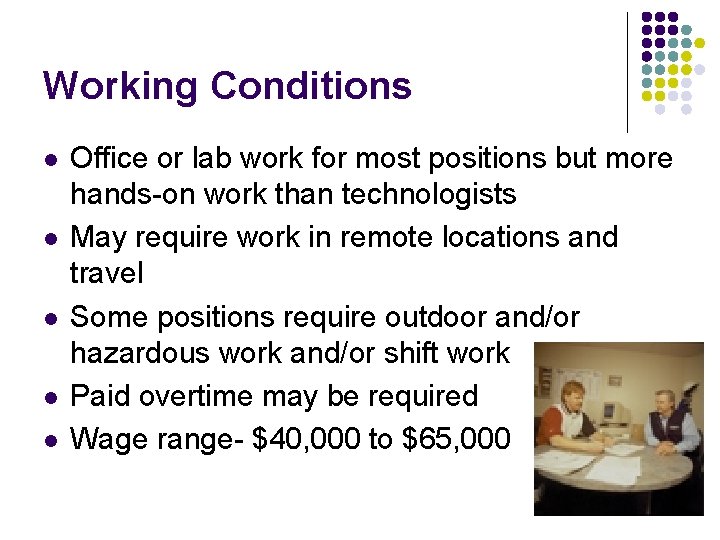 Working Conditions

- Office or lab work for most positions but more hands-on work than technologists
- May require work in remote locations and travel
- Some positions require outdoor and/or hazardous work and/or shift work
- Paid overtime may be required
- Wage range- \$40,000 to \$65,000